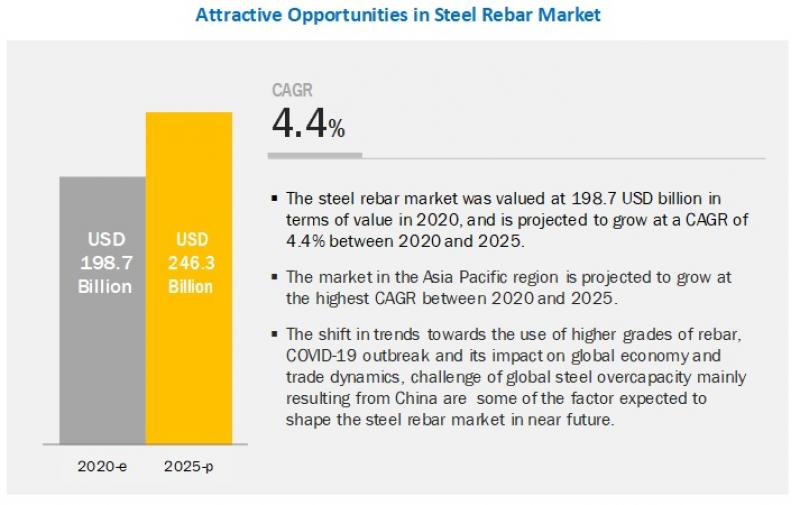 Attractive Opportunities in Steel Rebar Market

USD 198.7 Billion

USD 246.3 Billion

2020-e

2025-p

CAGR

4.4%

▪ The steel rebar market was valued at 198.7 USD billion in terms of value in 2020, and is projected to grow at a CAGR of 4.4% between 2020 and 2025.

▪ The market in the Asia Pacific region is projected to grow at the highest CAGR between 2020 and 2025.

▪ The shift in trends towards the use of higher grades of rebar, COVID-19 outbreak and its impact on global economy and trade dynamics, challenge of global steel overcapacity mainly resulting from China are some of the factor expected to shape the steel rebar market in near future.